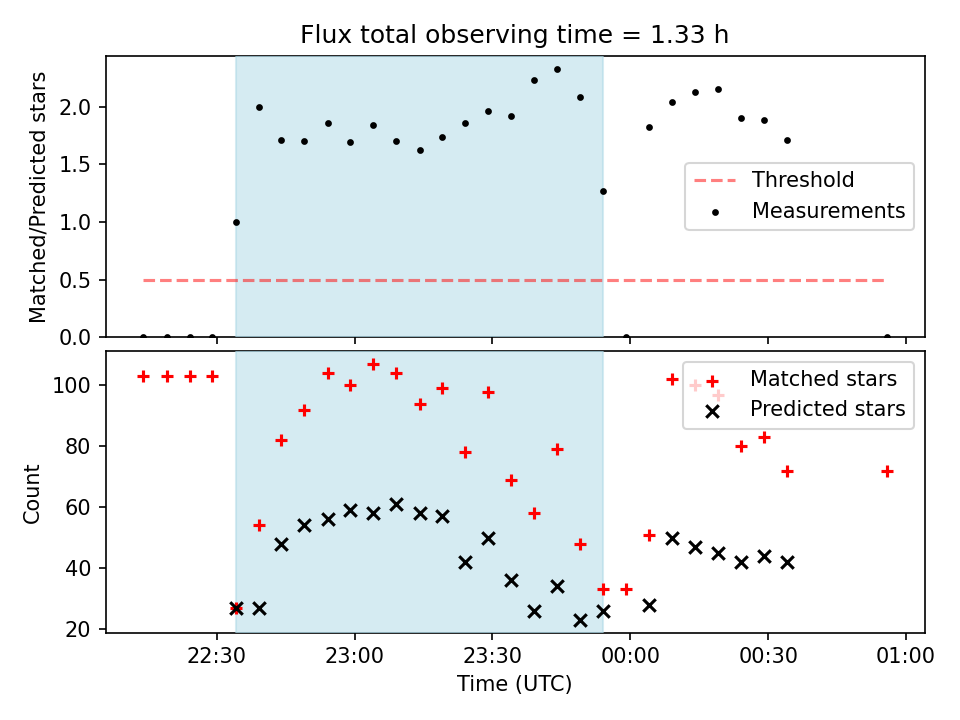 Flux total observing time = 1.33 h

Matched/Predicted stars

2.0
1.5
1.0
0.5
0.0

Threshold
Measurements

Count

100
80
60
40
20

Matched stars
Predicted stars

22:30
23:00
23:30
00:00
00:30
01:00

Time (UTC)